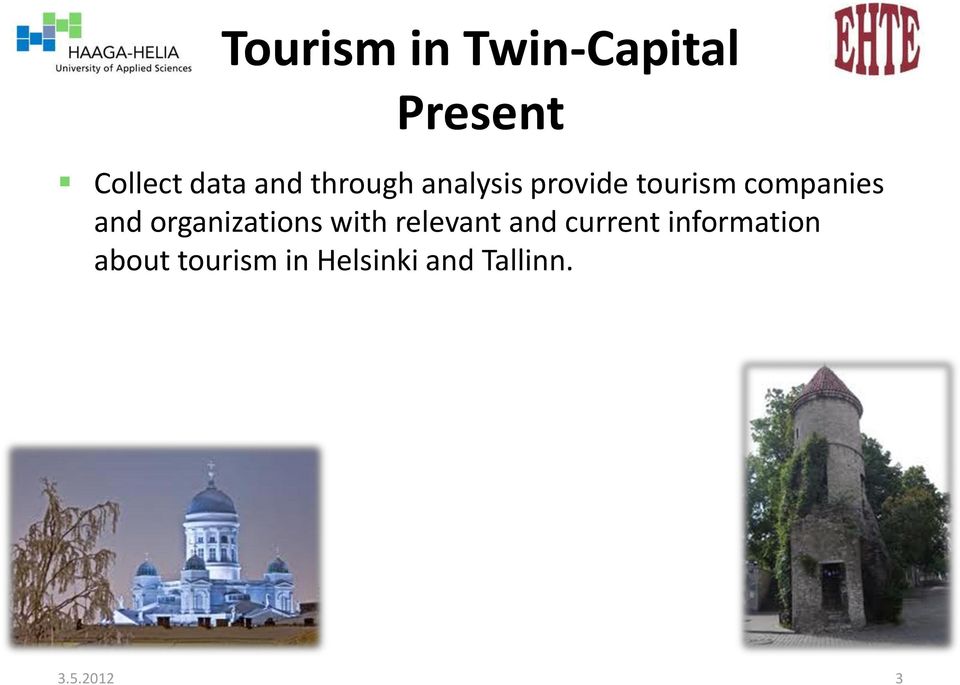 HAAGA-HELIA
University of Applied Sciences

Tourism in Twin-Capital Present

EHTE

Collect data and through analysis provide tourism companies and organizations with relevant and current information about tourism in Helsinki and Tallinn.

3.5.2012

3